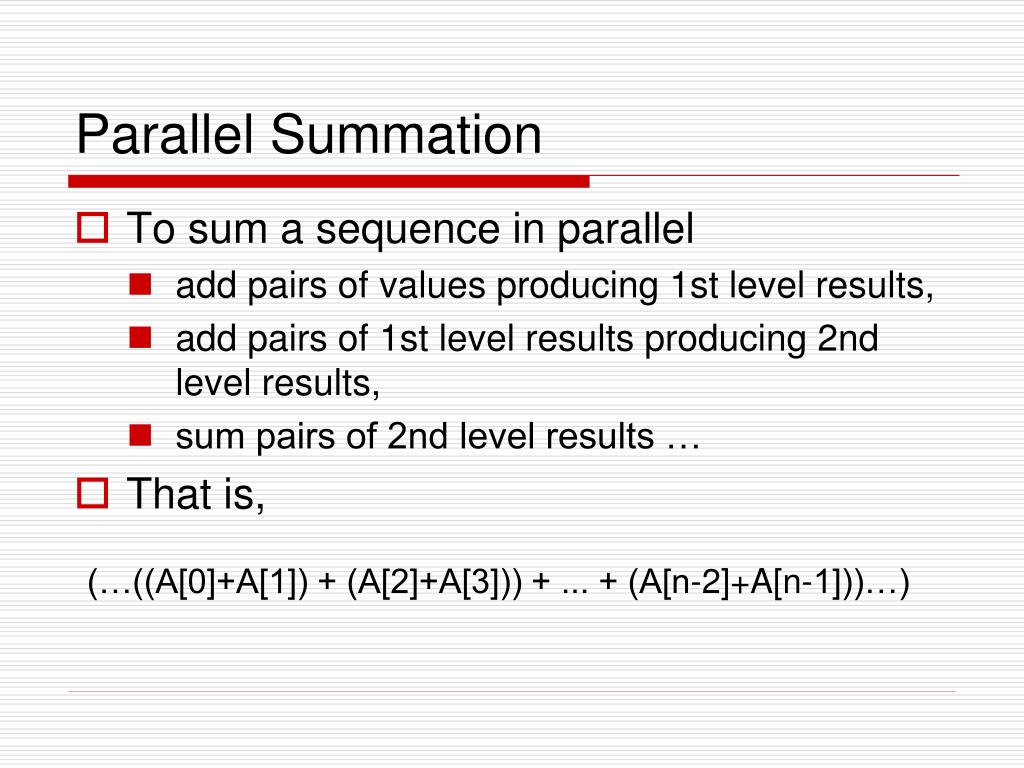 Parallel Summation

To sum a sequence in parallel

add pairs of values producing 1st level results,

add pairs of 1st level results producing 2nd level results,

sum pairs of 2nd level results …

That is,

(…((A[0]+A[1]) + (A[2]+A[3])) + ... + (A[n-2]+A[n-1]))…)